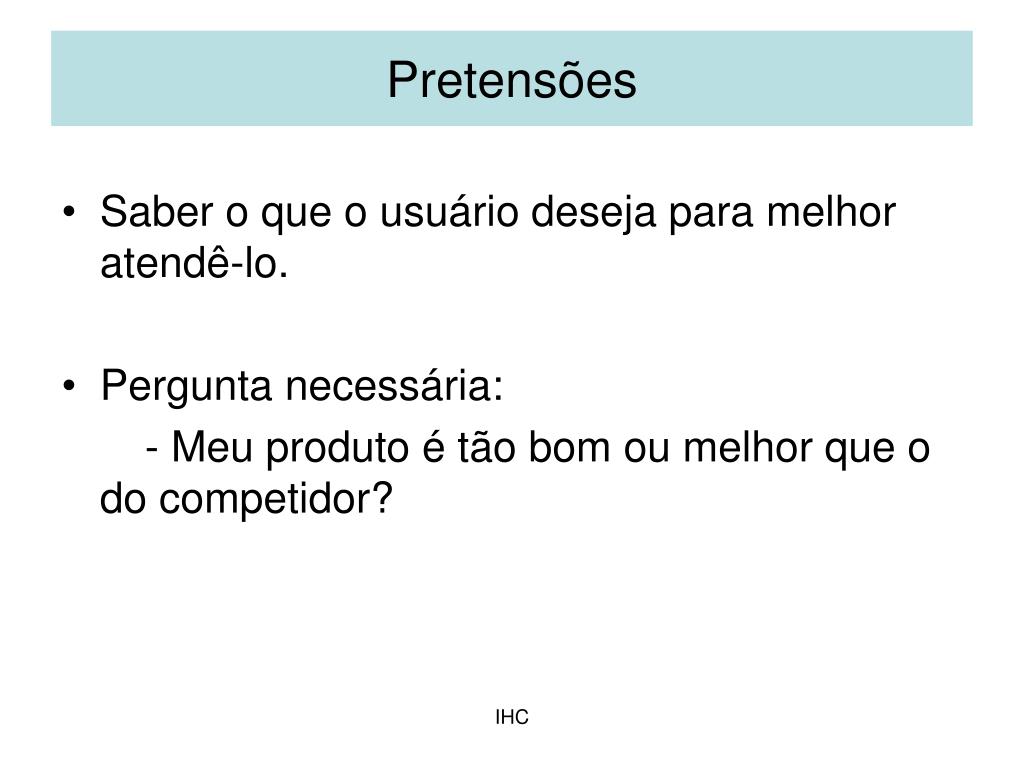 Pretensões

• Saber o que o usuário deseja para melhor atendê-lo.

• Pergunta necessária:
- Meu produto é tão bom ou melhor que o do competidor?

IHC